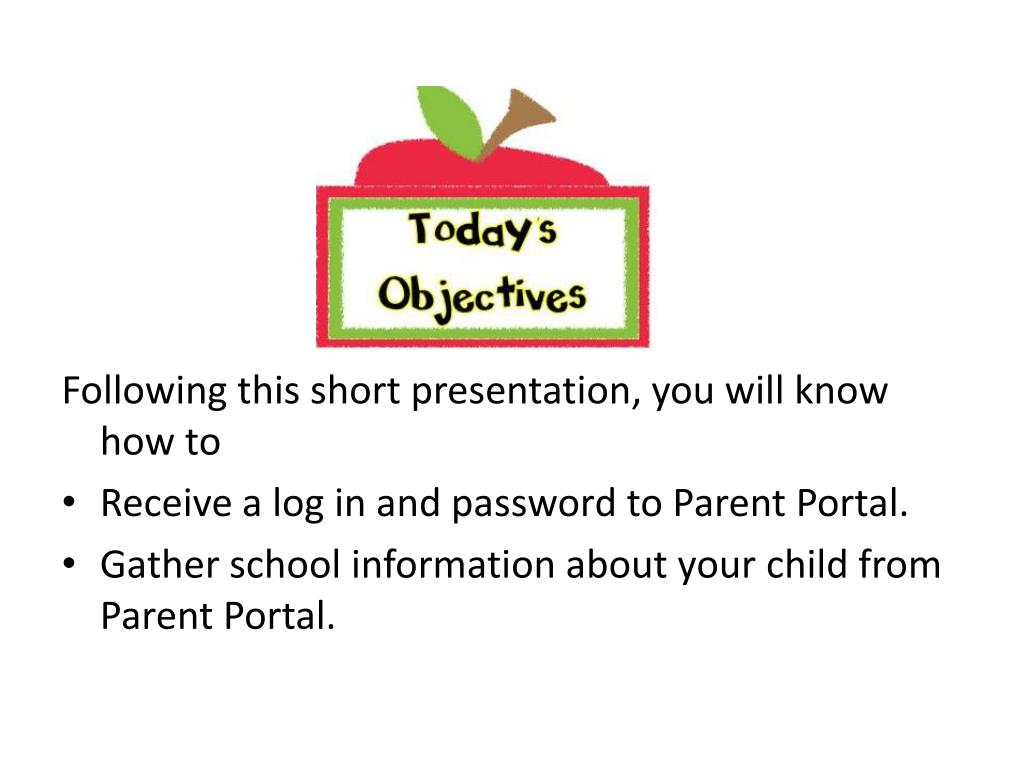 Today's Objectives

Following this short presentation, you will know how to

• Receive a log in and password to Parent Portal.
• Gather school information about your child from Parent Portal.